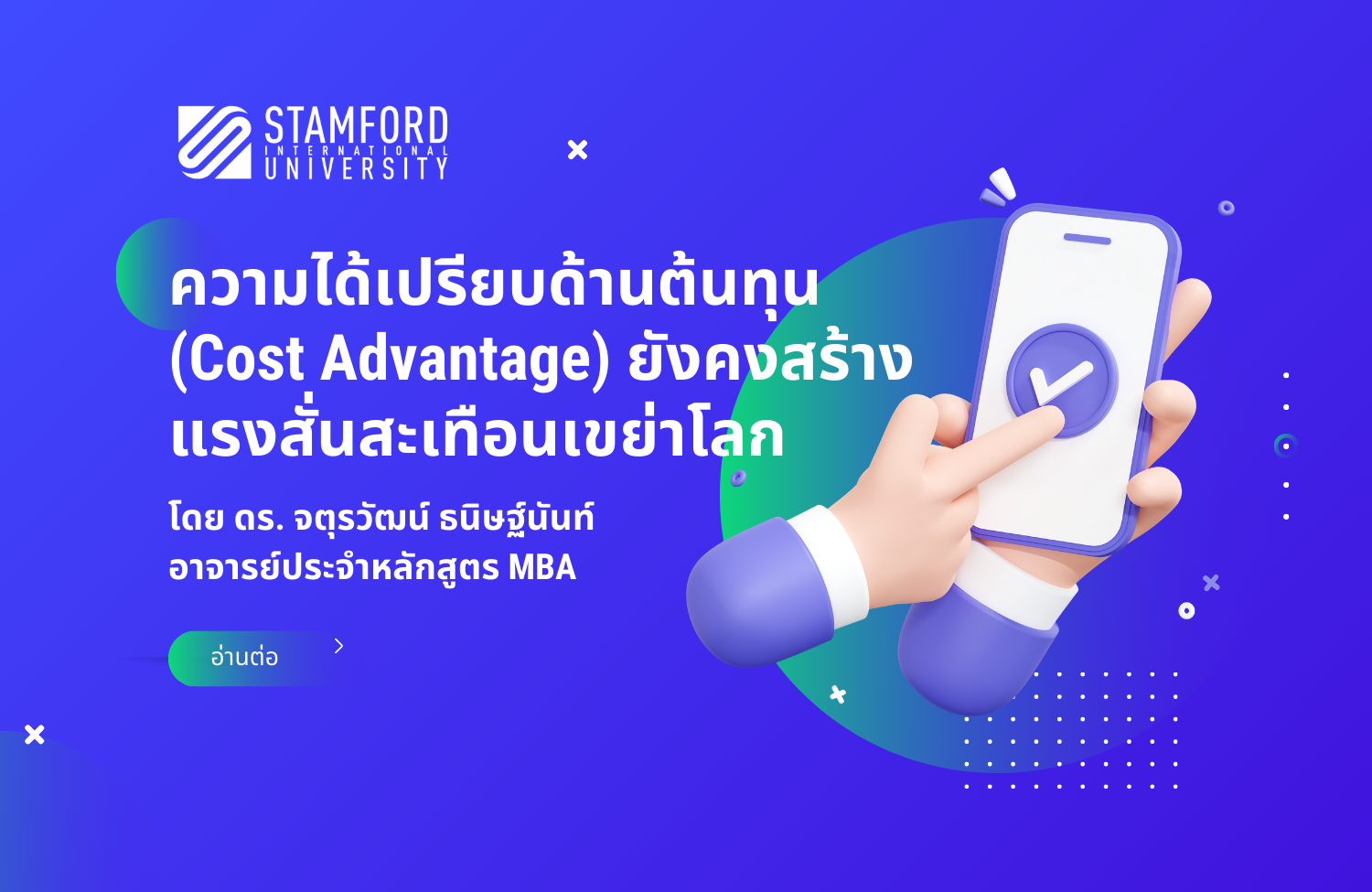 STAMFORD
INTERNATIONAL
UNIVERSITY

ความได้เปรียบด้านต้นทุน (Cost Advantage) ยังคงสร้างแรงสั่นสะเทือนเขย่าโลก

โดย ดร. จตุรวัฒน์ ธนิษฐ์นันท์
อาจารย์ประจำหลักสูตร MBA

อ่านต่อ